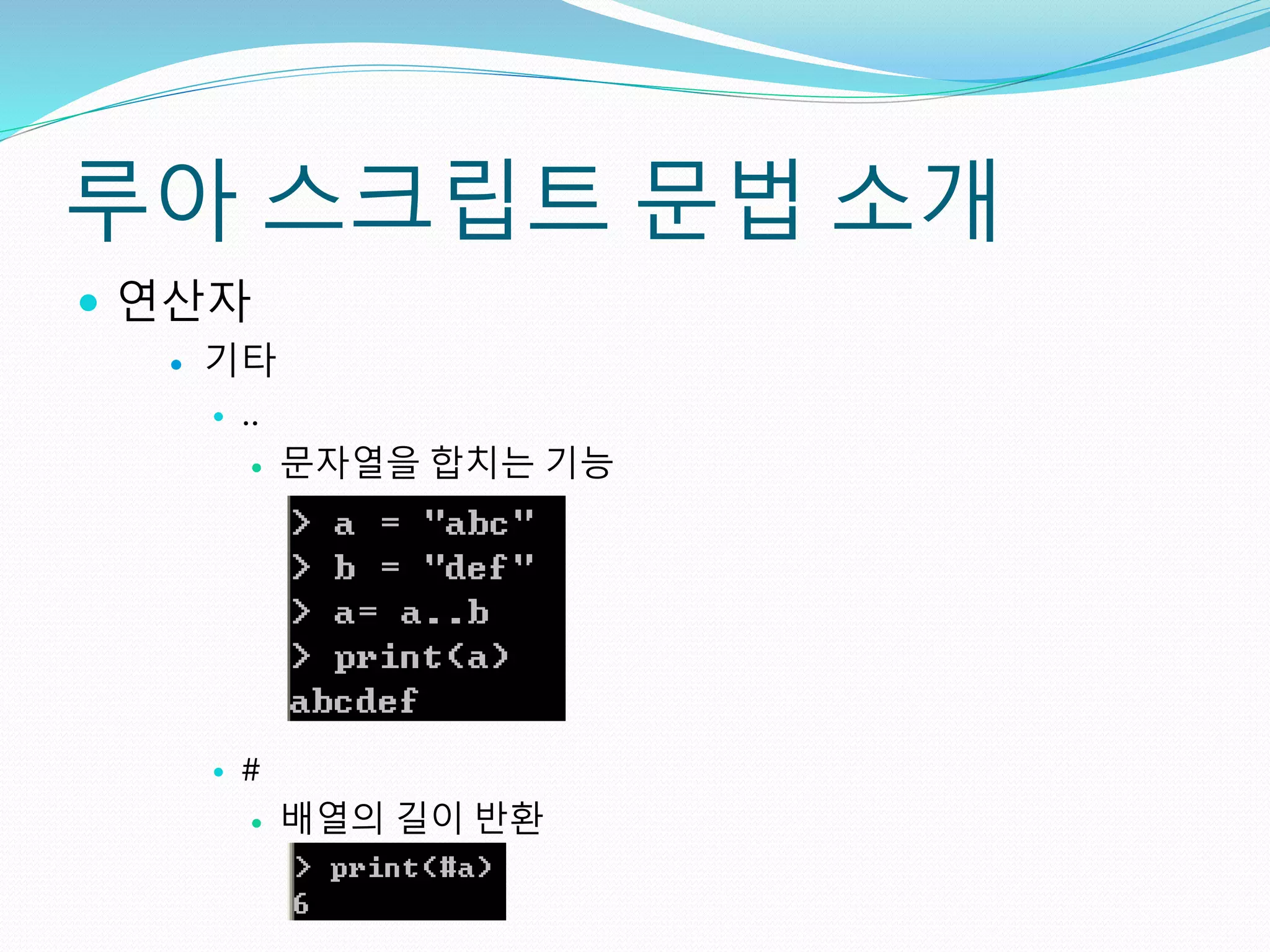 루아 스크립트 문법 소개

연산자

기타

..

문자열을 합치는 기능

> a = "abc"
> b = "def"
> a= a..b
> print(a)
abcdef

#

배열의 길이 반환

> print(#a)
6